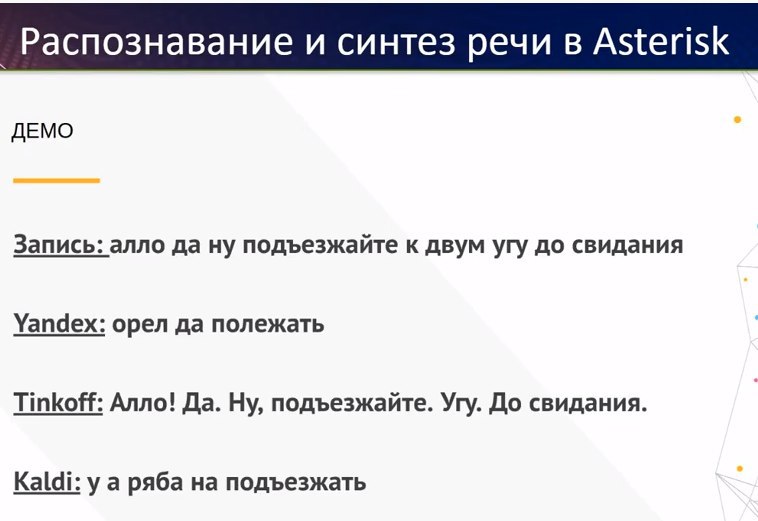 Распознавание и синтез речи в Asterisk

ДЕМО

Запись: алло да ну подъезжайте к двум угу до свидания

Yandex: орел да полежать

Tinkoff: Алло! Да. Ну, подъезжайте. Угу. До свидания.

Kaldi: у а ряба на подъезжать